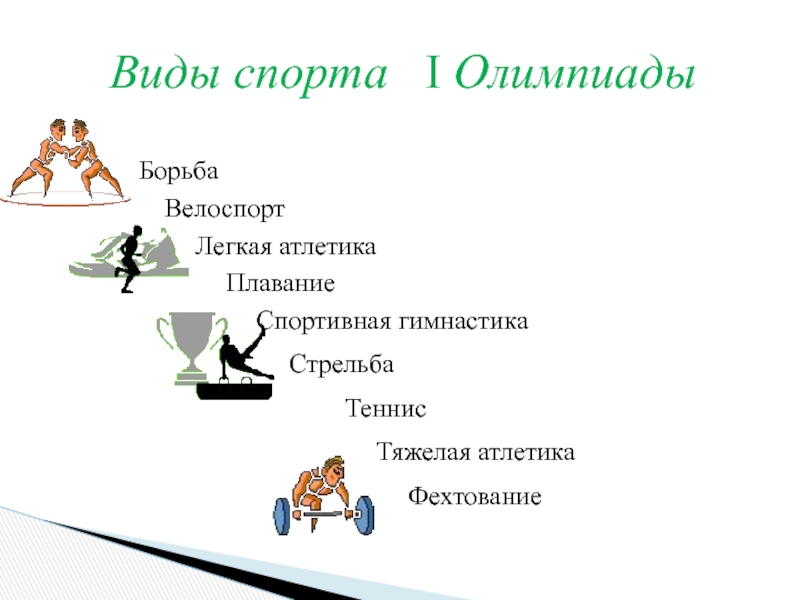 Виды спорта I Олимпиады

Борьба
Велоспорт
Легкая атлетика
Плавание
Спортивная гимнастика
Стрельба
Теннис
Тяжелая атлетика
Фехтование